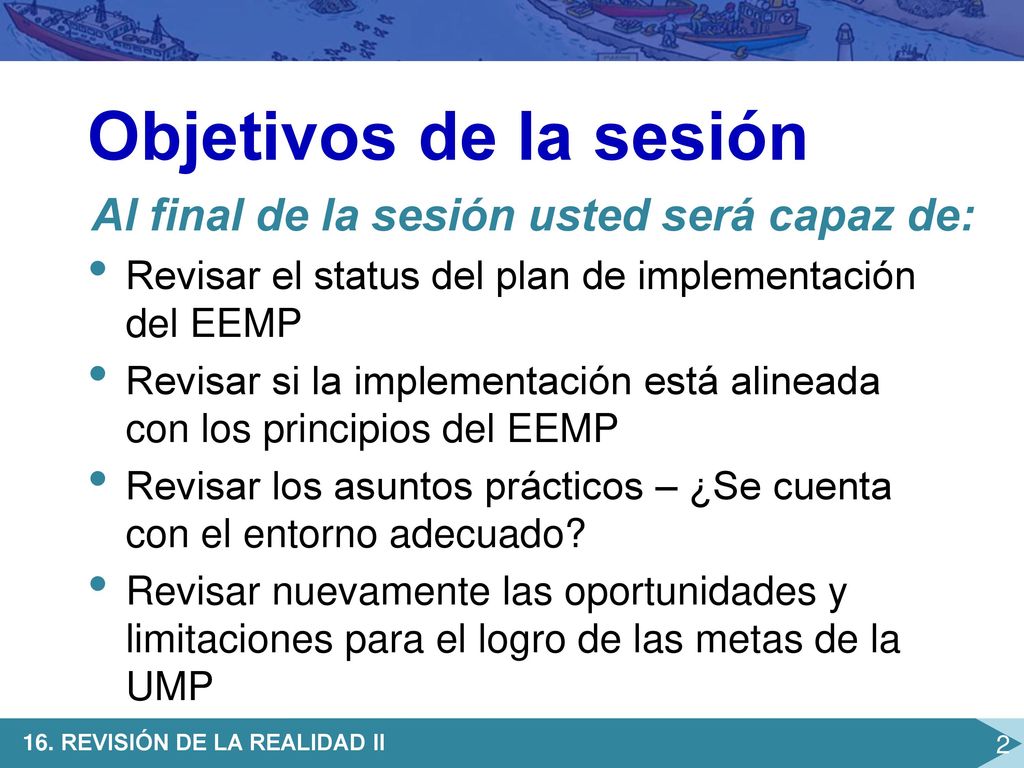 Objetivos de la sesión

Al final de la sesión usted será capaz de:

• Revisar el status del plan de implementación del EEMP
• Revisar si la implementación está alineada con los principios del EEMP
• Revisar los asuntos prácticos – ¿Se cuenta con el entorno adecuado?
• Revisar nuevamente las oportunidades y limitaciones para el logro de las metas de la UMP

16. REVISIÓN DE LA REALIDAD II

2